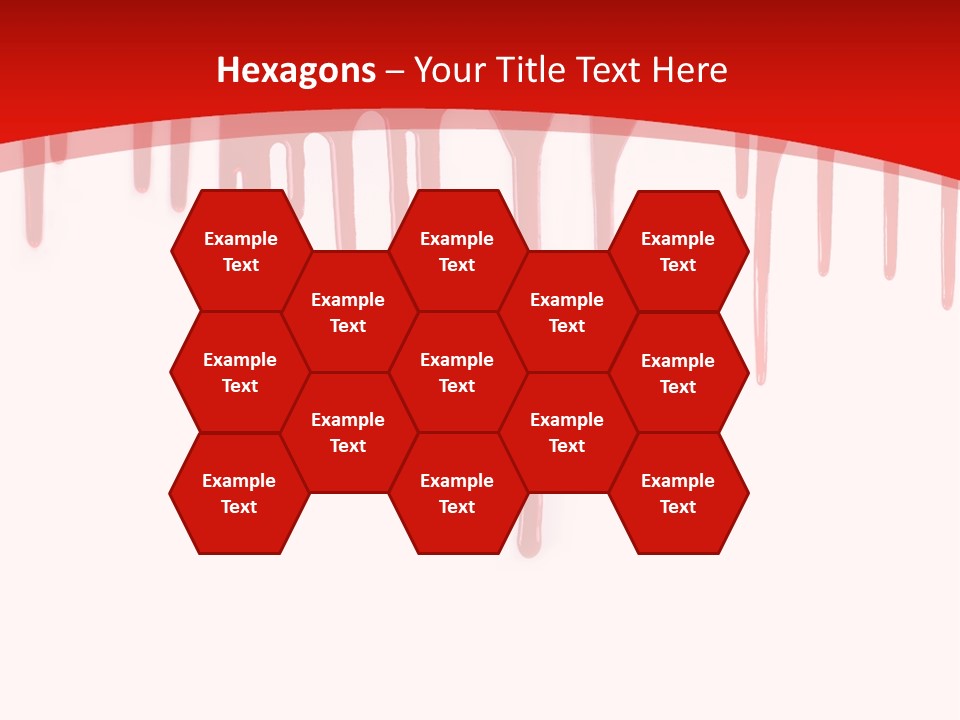 Hexagons – Your Title Text Here

Example Text

Example Text

Example Text

Example Text

Example Text

Example Text

Example Text

Example Text

Example Text

Example Text

Example Text

Example Text

Example Text